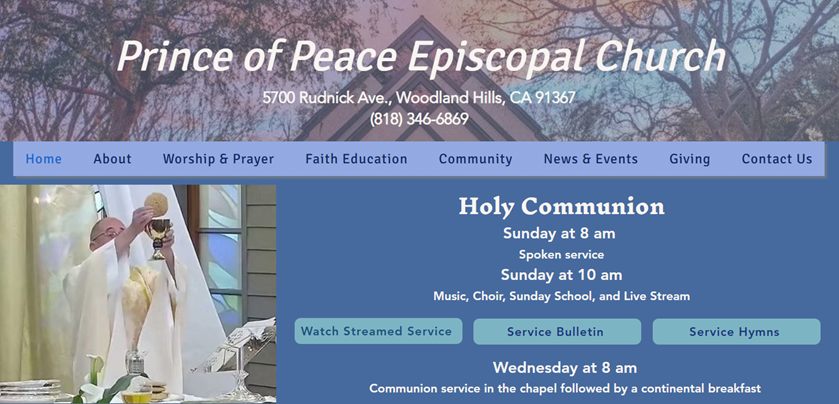 Prince of Peace Episcopal Church

5700 Rudnick Ave., Woodland Hills, CA 91367
(818) 346-6869

Home About Worship & Prayer Faith Education Community News & Events Giving Contact Us

Holy Communion
Sunday at 8 am
Spoken service
Sunday at 10 am
Music, Choir, Sunday School, and Live Stream

Watch Streamed Service Service Bulletin Service Hymns

Wednesday at 8 am
Communion service in the chapel followed by a continental breakfast